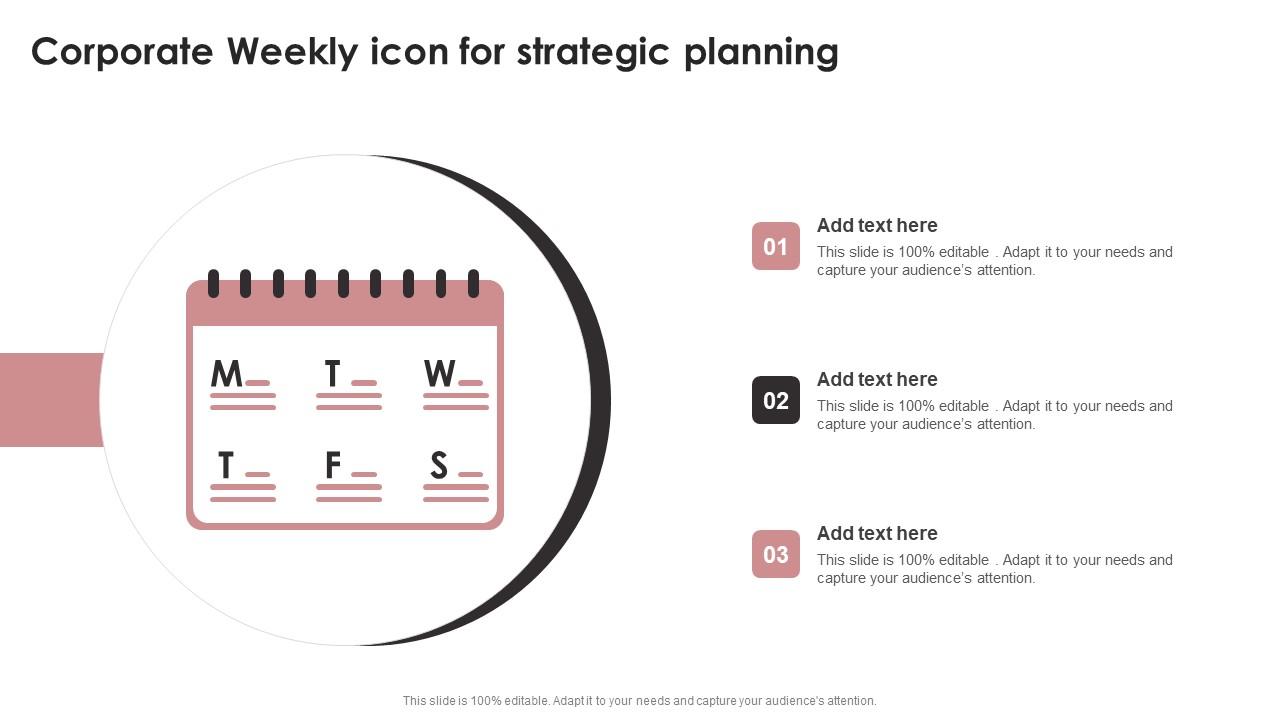 Corporate Weekly icon for strategic planning

M T W

T F S

01

Add text here

This slide is 100% editable . Adapt it to your needs and capture your audience's attention.

02

Add text here

This slide is 100% editable . Adapt it to your needs and capture your audience's attention.

03

Add text here

This slide is 100% editable . Adapt it to your needs and capture your audience's attention.

This slide is 100% editable. Adapt it to your needs and capture your audience's attention.